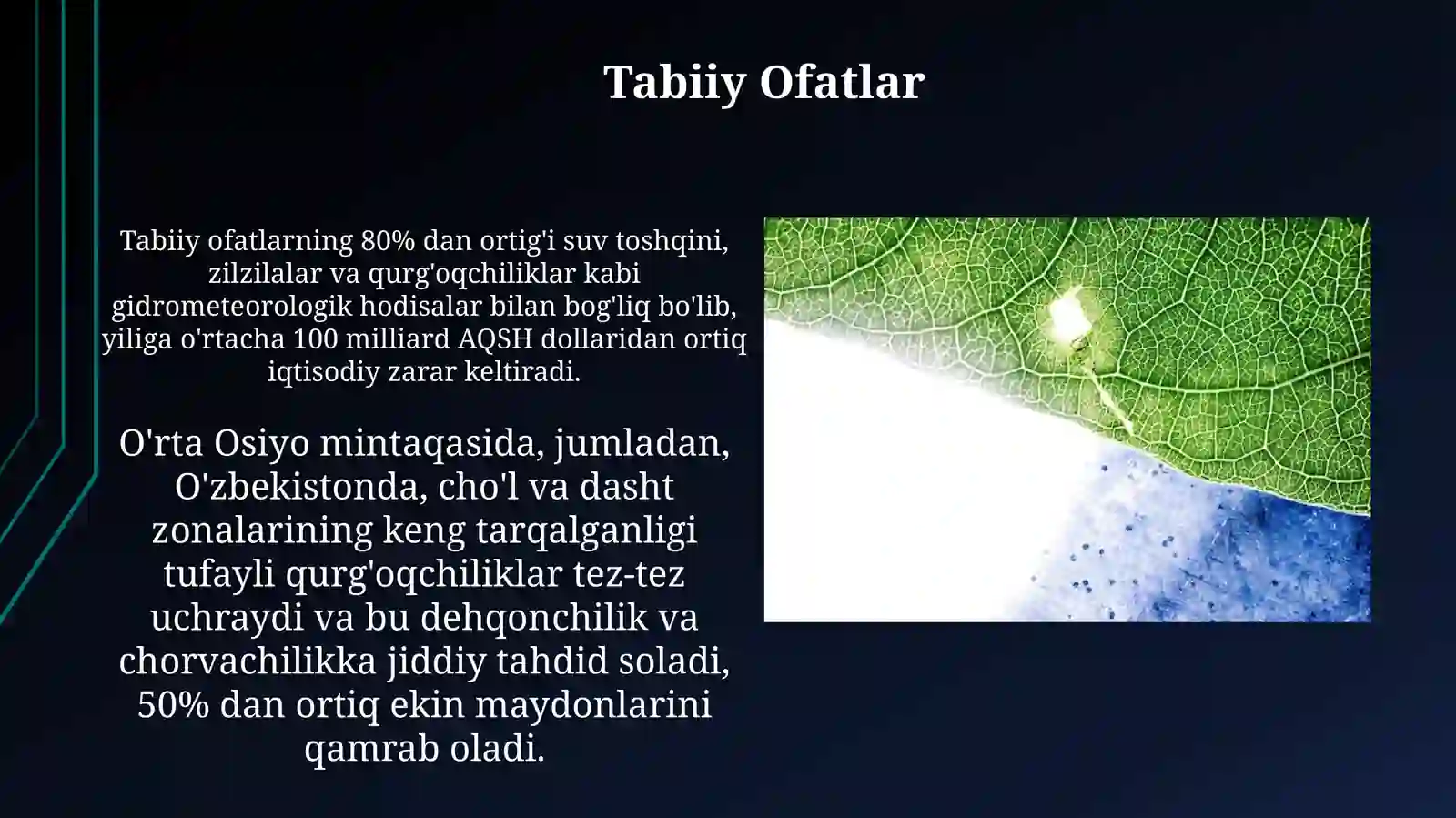 Tabiiy Ofatlar

Tabiiy ofatlarning 80% dan ortig'i suv toshqini, zilzilalar va qurg'oqchiliklar kabi gidrometeorologik hodisalar bilan bog'liq bo'lib, yiliga o'rtacha 100 milliard AQSH dollaridan ortiq iqtisodiy zarar keltiradi.

O'rta Osiyo mintaqasida, jumladan, O'zbekistonda, cho'l va dasht zonalarining keng tarqalganligi tufayli qurg'oqchiliklar tez-tez uchraydi va bu dehqonchilik va chorvachilikka jiddiy tahdid soladi, 50% dan ortiq ekin maydonlarini qamrab oladi.